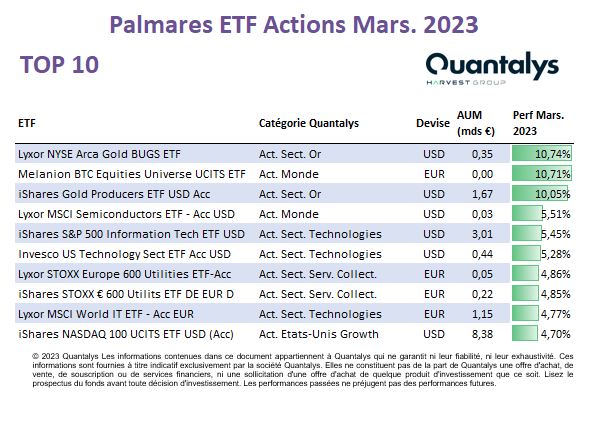 Palmares ETF Actions Mars. 2023

TOP 10

Quantalys
HARVEST GROUP

| ETF | Catégorie Quantalys | Devise | AUM (mds €) | Perf Mars. 2023 |
|---|---|---|---|---|
| Lyxor NYSE Arca Gold BUGS ETF | Act. Sect. Or | USD | 0,35 | 10,74% |
| Melanion BTC Equities Universe UCITS ETF | Act. Monde | EUR | 0,00 | 10,71% |
| iShares Gold Producers ETF USD Acc | Act. Sect. Or | USD | 1,67 | 10,05% |
| Lyxor MSCI Semiconductors ETF - Acc USD | Act. Monde | USD | 0,03 | 5,51% |
| iShares S&P 500 Information Tech ETF USD | Act. Sect. Technologies | USD | 3,01 | 5,45% |
| Invesco US Technology Sect ETF Acc USD | Act. Sect. Technologies | USD | 0,44 | 5,28% |
| Lyxor STOXX Europe 600 Utilities ETF-Acc | Act. Sect. Serv. Collect. | EUR | 0,05 | 4,86% |
| iShares STOXX € 600 Utilits ETF DE EUR D | Act. Sect. Serv. Collect. | EUR | 0,22 | 4,85% |
| Lyxor MSCI World IT ETF - Acc EUR | Act. Sect. Technologies | EUR | 1,15 | 4,77% |
| iShares NASDAQ 100 UCITS ETF USD (Acc) | Act. Etats-Unis Growth | USD | 8,38 | 4,70% |

© 2023 Quantalys Les informations contenues dans ce document appartiennent à Quantalys qui ne garantit ni leur fiabilité, ni leur exhaustivité. Ces informations sont fournies à titre indicatif exclusivement par la société Quantalys. Elles ne constituent pas de la part de Quantalys une offre d'achat, de vente, de souscription ou de services financiers, ni une sollicitation d'une offre d'achat de quelque produit d'investissement que ce soit. Lisez le prospectus du fonds avant toute décision d'investissement. Les performances passées ne préjugent pas des performances futures.